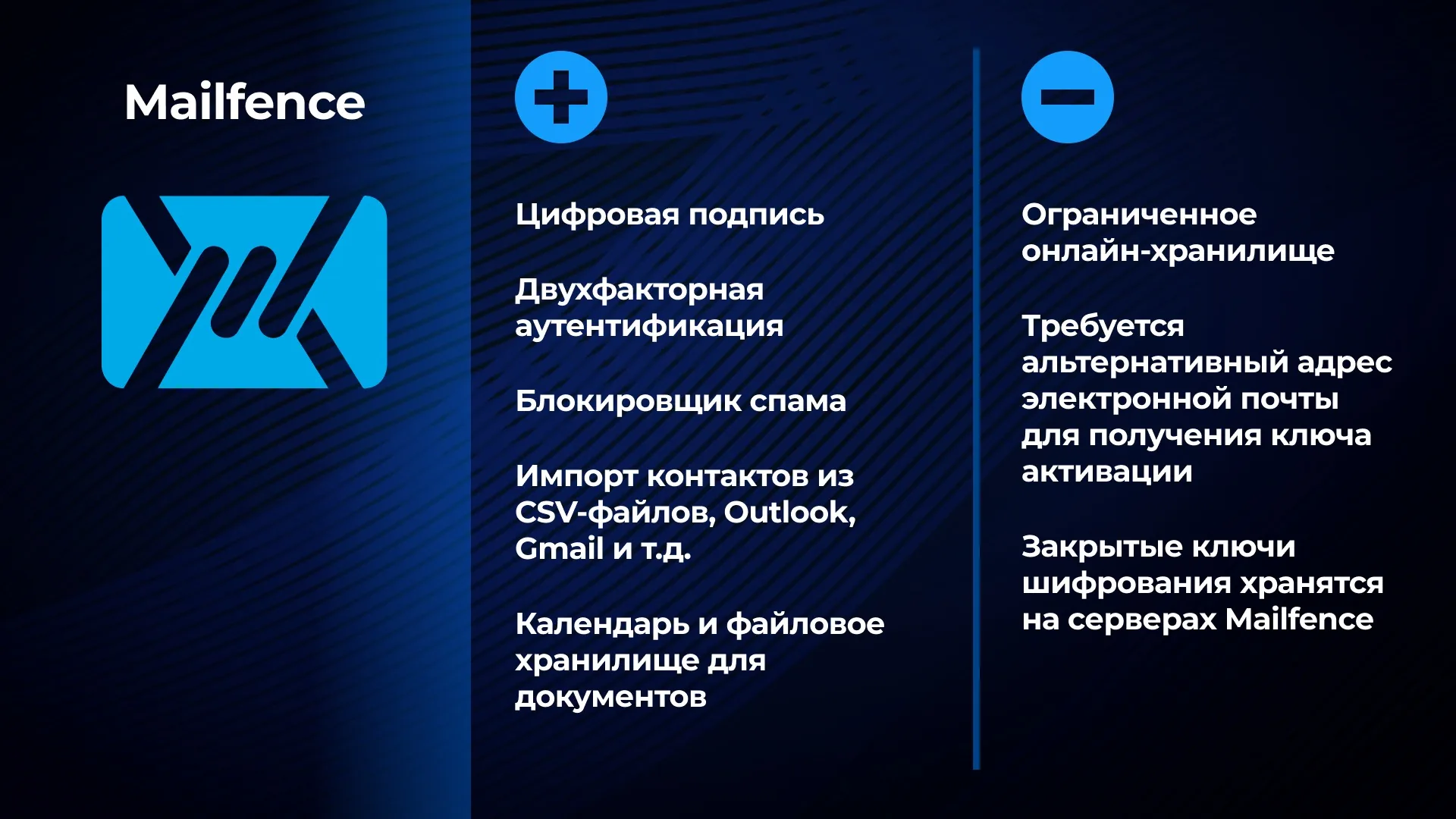 Mailfence

Цифровая подпись

Двухфакторная аутентификация

Блокировщик спама

Импорт контактов из CSV-файлов, Outlook, Gmail и т.д.

Календарь и файловое хранилище для документов

Ограниченное онлайн-хранилище

Требуется альтернативный адрес электронной почты для получения ключа активации

Закрытые ключи шифрования хранятся на серверах Mailfence